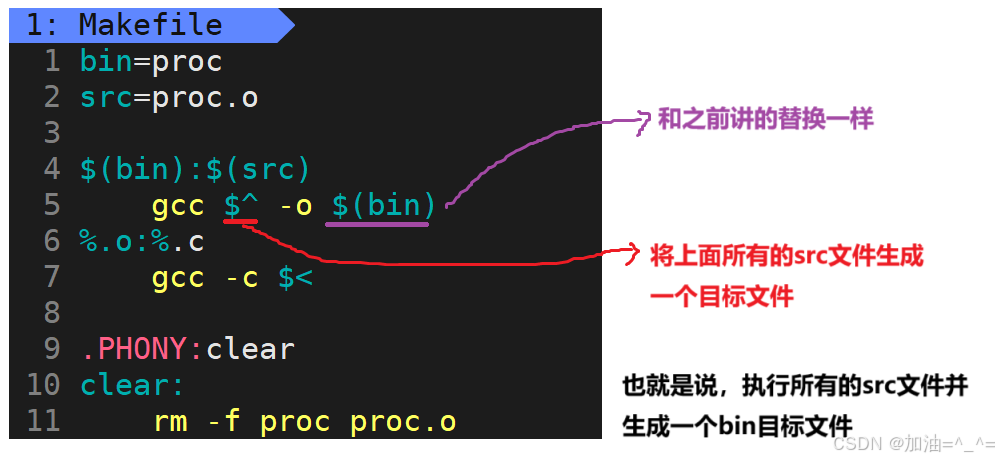 1: Makefile
1 bin=proc
2 src=proc.o
3
4 $(bin):$(src)
5 gcc $^ -o $(bin)
6 %.o:%.c
7 gcc -c $<
8
9 .PHONY:clear
10 clear:
11 rm -f proc proc.o

和之前讲的替换一样

将上面所有的src文件生成一个目标文件

也就是说，执行所有的src文件并生成一个bin目标文件

CSDN @加油=^_^=